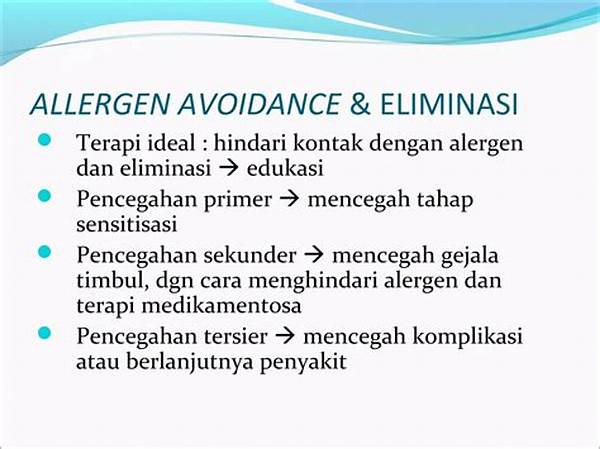 ALLERGEN AVOIDANCE & ELIMINASI

- Terapi ideal : hindari kontak dengan alergen dan eliminasi → edukasi
- Pencegahan primer → mencegah tahap sensitisasi
- Pencegahan sekunder → mencegah gejala timbul, dgn cara menghindari alergen dan terapi medikamentosa
- Pencegahan tersier → mencegah komplikasi atau berlanjutnya penyakit